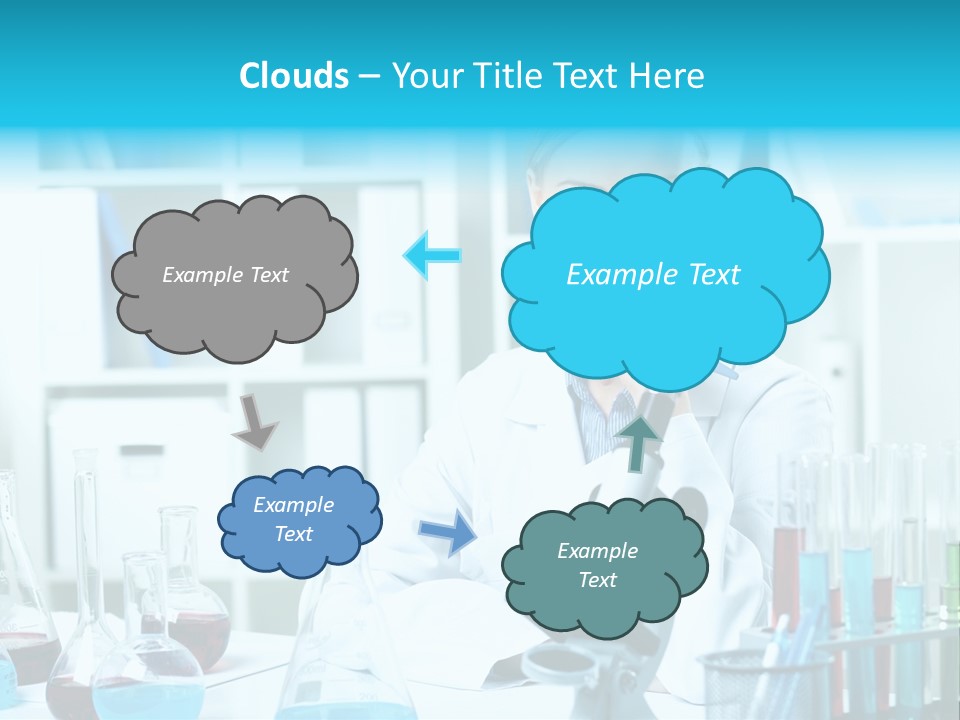 Clouds – Your Title Text Here

Example Text

Example Text

Example Text

Example Text